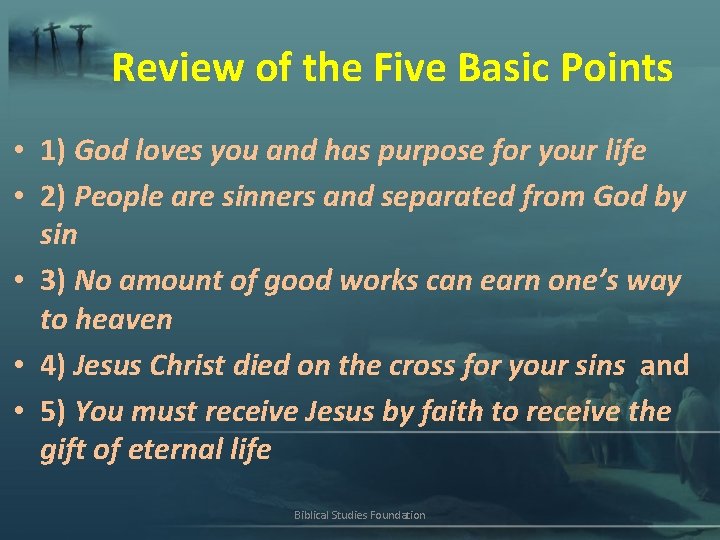 Review of the Five Basic Points

• 1) God loves you and has purpose for your life
• 2) People are sinners and separated from God by sin
• 3) No amount of good works can earn one's way to heaven
• 4) Jesus Christ died on the cross for your sins and
• 5) You must receive Jesus by faith to receive the gift of eternal life

Biblical Studies Foundation